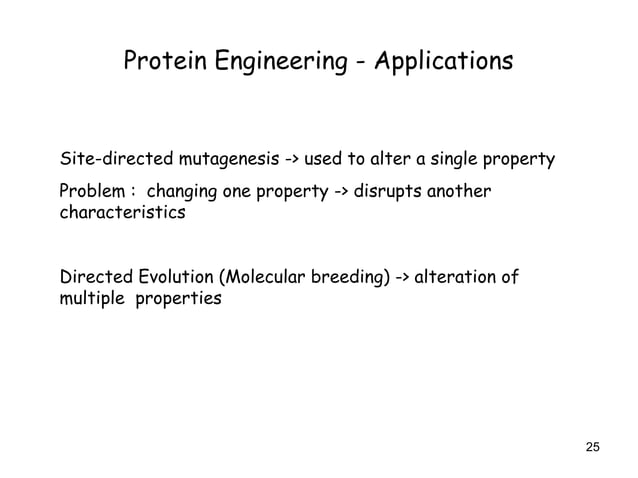 Protein Engineering - Applications

Site-directed mutagenesis -> used to alter a single property

Problem : changing one property -> disrupts another characteristics

Directed Evolution (Molecular breeding) -> alteration of multiple properties

25